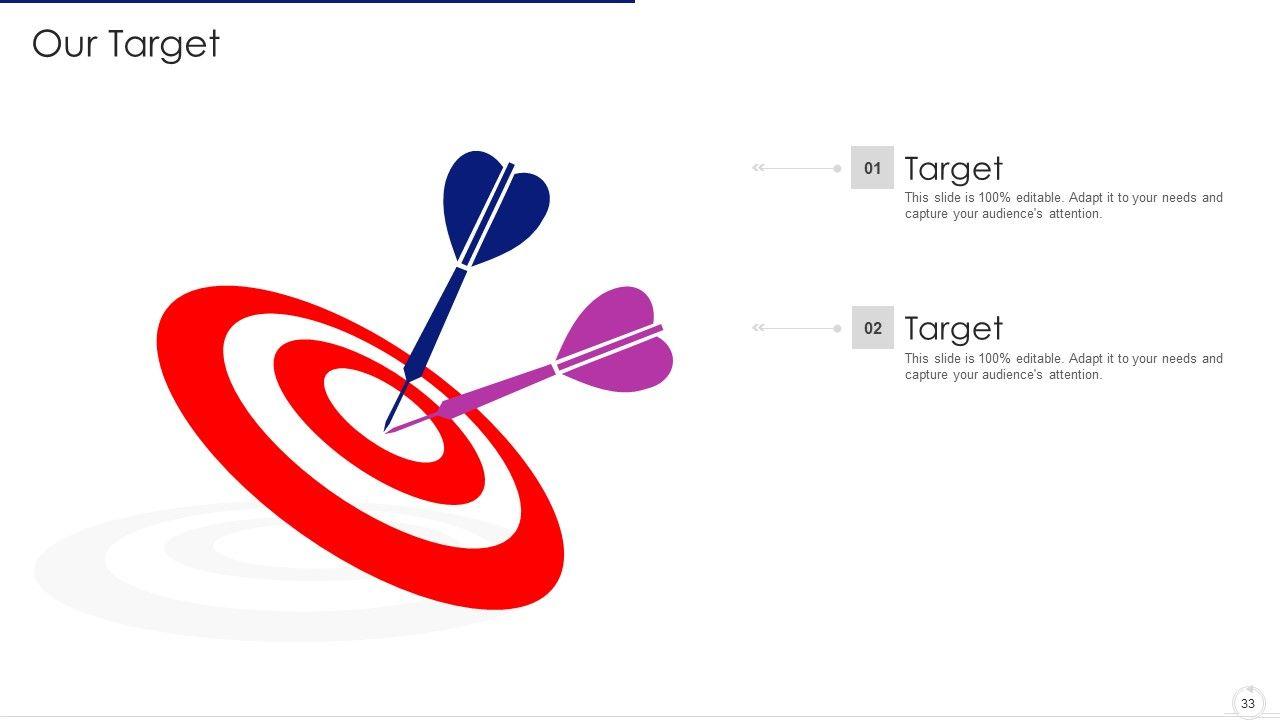 Our Target

01 Target
This slide is 100% editable. Adapt it to your needs and capture your audience's attention.

02 Target
This slide is 100% editable. Adapt it to your needs and capture your audience's attention.

33